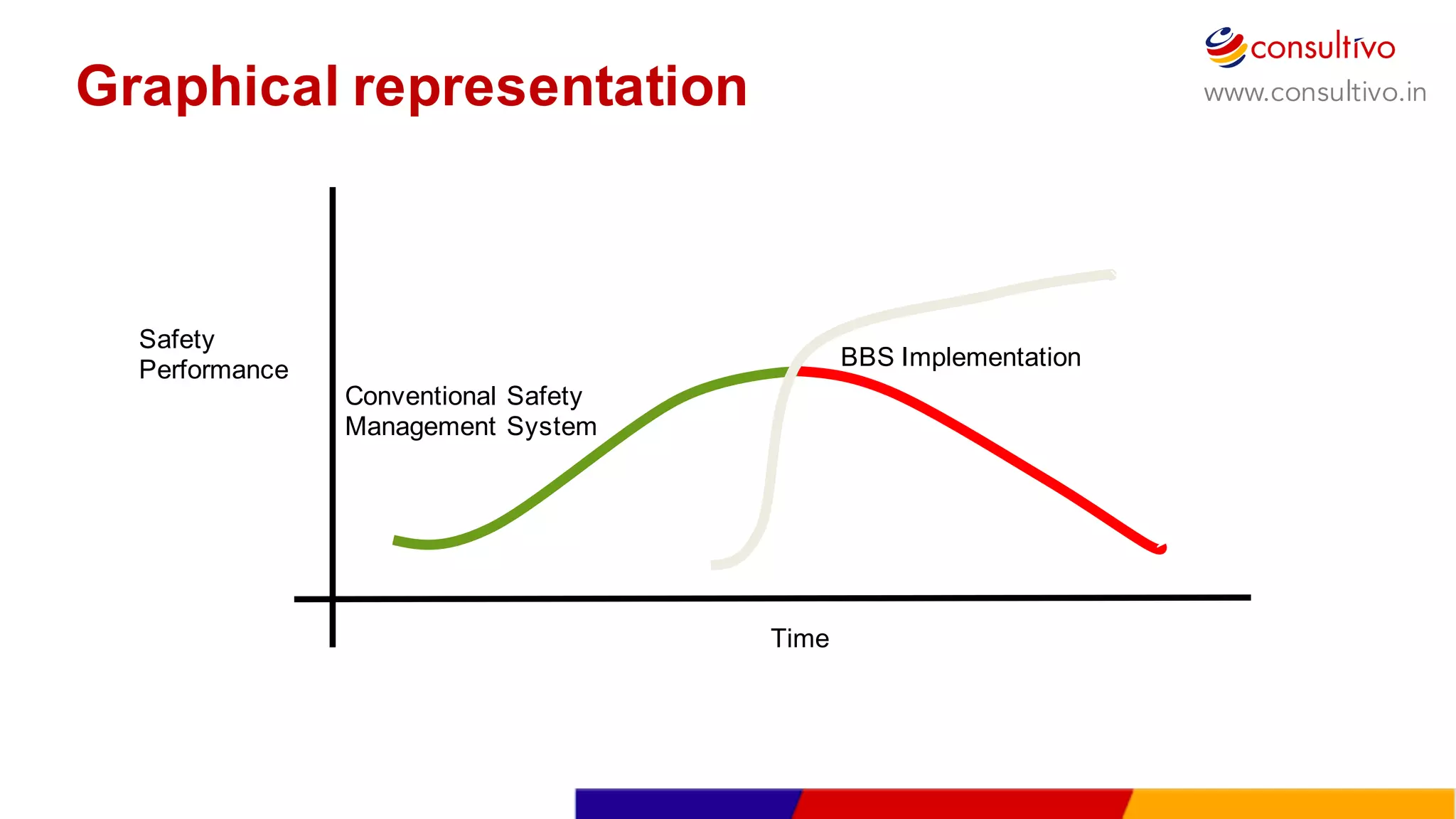 Graphical representation

consultivo
www.consultivo.in

Safety Performance

Conventional Safety Management System

BBS Implementation

Time